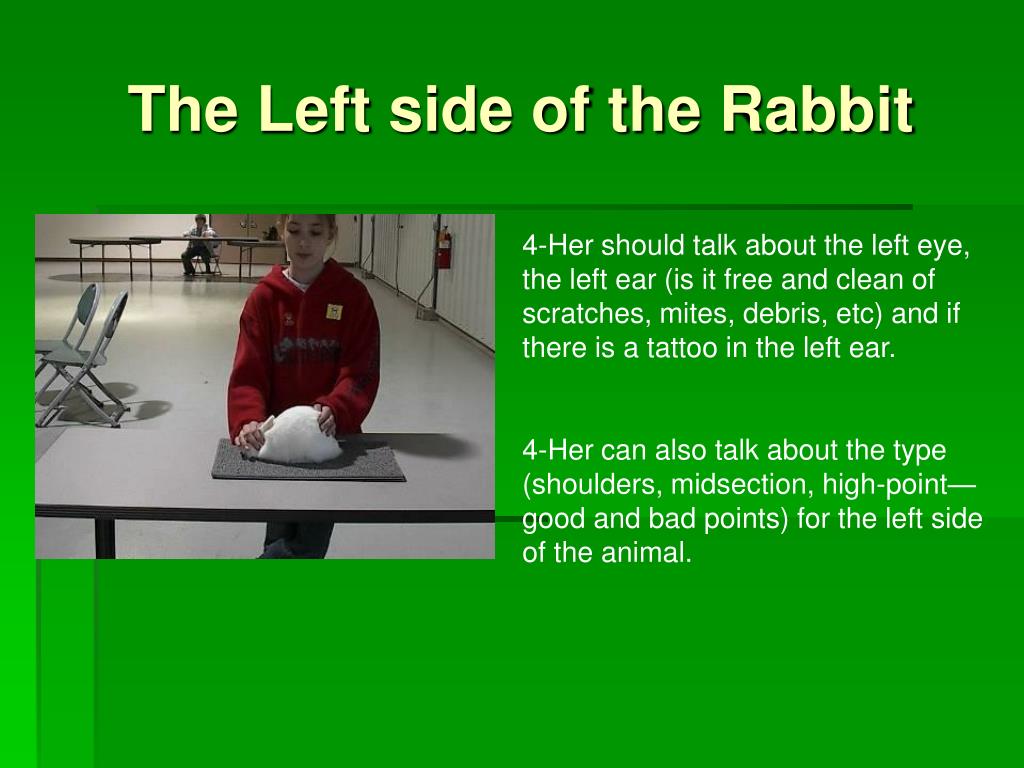 The Left side of the Rabbit

4-Her should talk about the left eye, the left ear (is it free and clean of scratches, mites, debris, etc) and if there is a tattoo in the left ear.

4-Her can also talk about the type (shoulders, midsection, high-point—good and bad points) for the left side of the animal.